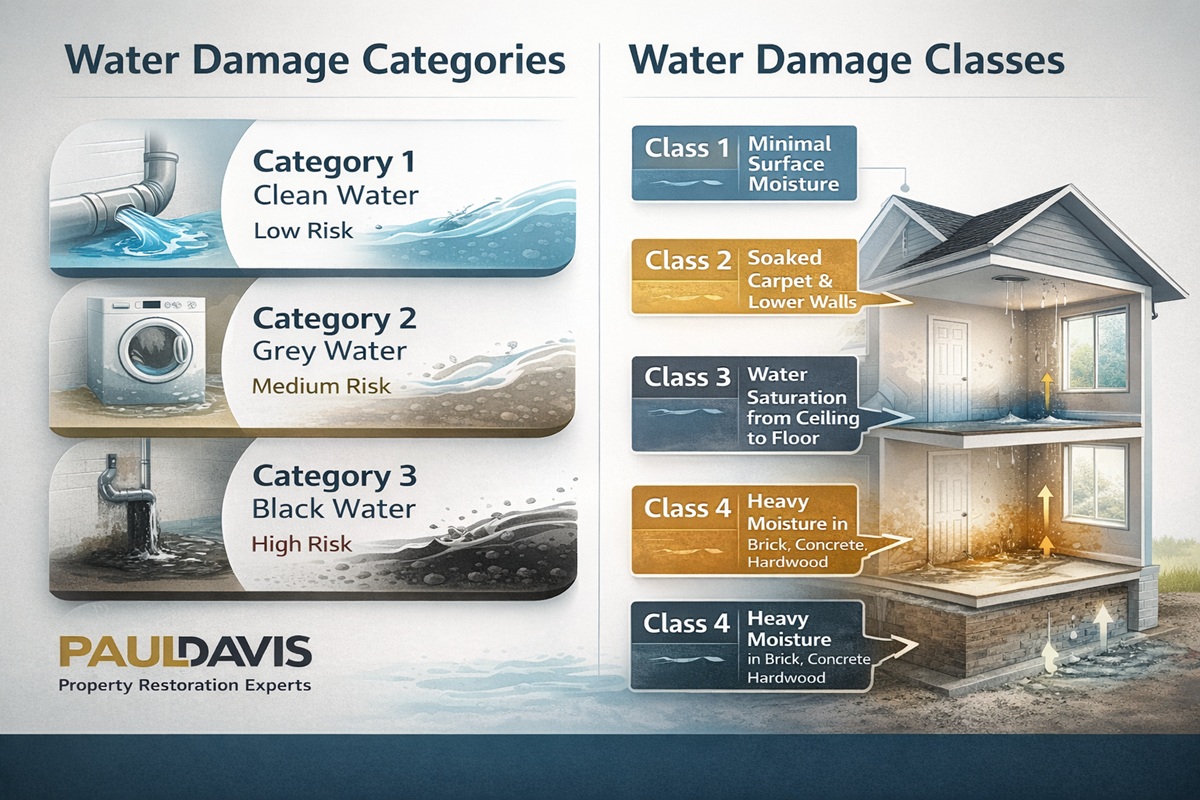 Water Damage Categories

Category 1
Clean Water
Low Risk

Category 2
Grey Water
Medium Risk

Category 3
Black Water
High Risk

PAULDAVIS
Property Restoration Experts

Water Damage Classes

Class 1 Minimal Surface Moisture

Class 2 Soaked Carpet & Lower Walls

Class 3 Water Saturation from Ceiling to Floor

Class 4 Heavy Moisture in Brick, Concrete, Hardwood

Class 4 Heavy Moisture in Brick, Concrete Hardwood